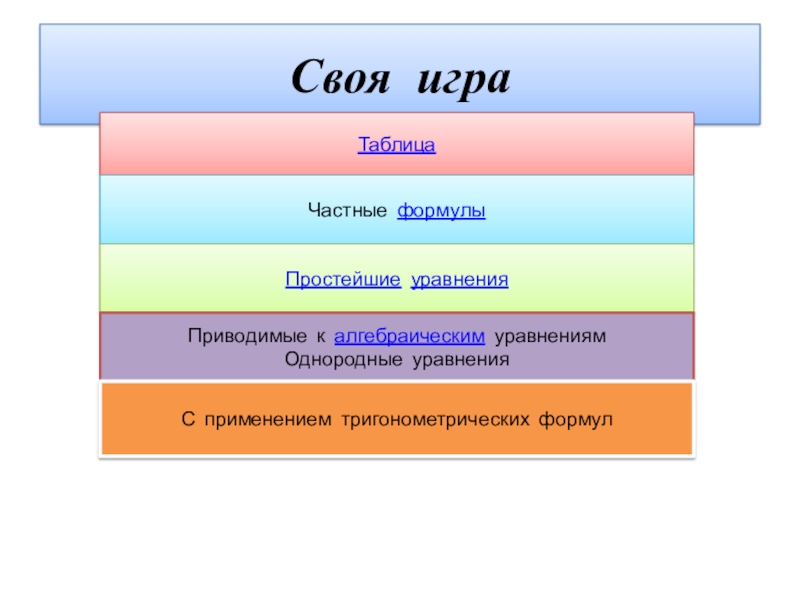 Своя игра

Таблица

Частные формулы

Простейшие уравнения

Приводимые к алгебраическим уравнениям
Однородные уравнения

С применением тригонометрических формул